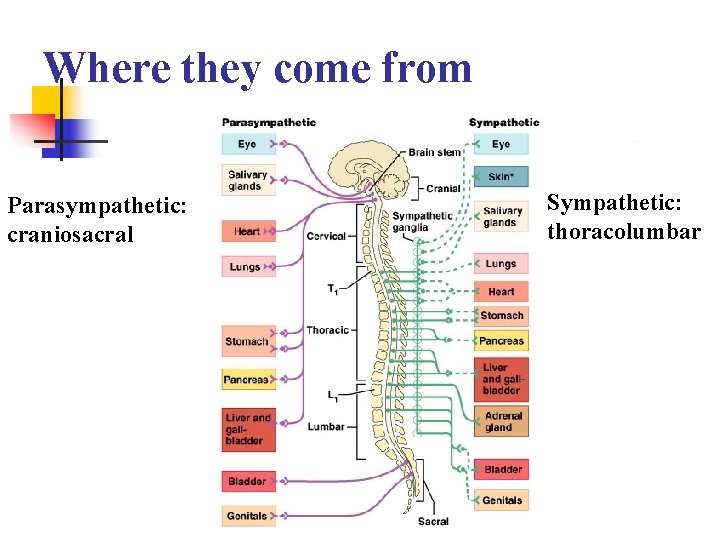 Where they come from

Parasympathetic: craniosacral

Sympathetic: thoracolumbar

Parasympathetic

Eye

Salivary glands

Heart

Lungs

Stomach

Pancreas

Liver and gall-bladder

Bladder

Genitals

Brain stem

Cranial

Sympathetic ganglia

Cervical

$T_1$

Thoracic

$L_1$

Lumbar

Sacral

Sympathetic

Eye

Skin*

Salivary glands

Lungs

Heart

Stomach

Pancreas

Liver and gall-bladder

Adrenal gland

Bladder

Genitals